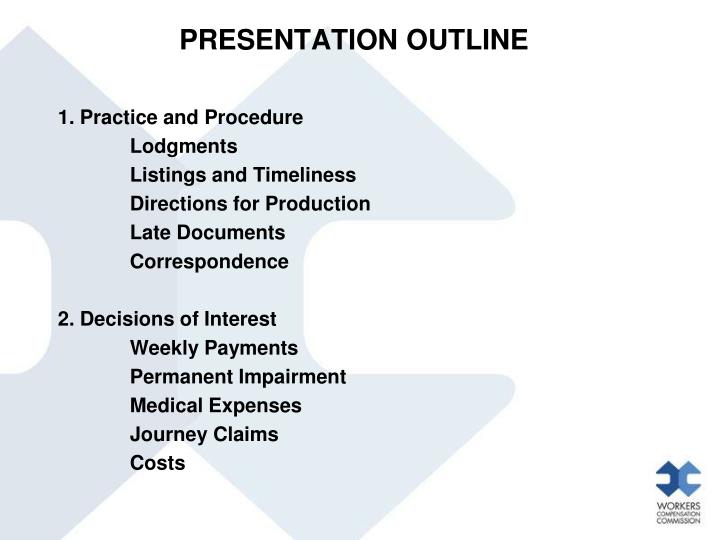 PRESENTATION OUTLINE

1. Practice and Procedure
Lodgments
Listings and Timeliness
Directions for Production
Late Documents
Correspondence

2. Decisions of Interest
Weekly Payments
Permanent Impairment
Medical Expenses
Journey Claims
Costs

WORKERS
COMPENSATION
COMMISSION